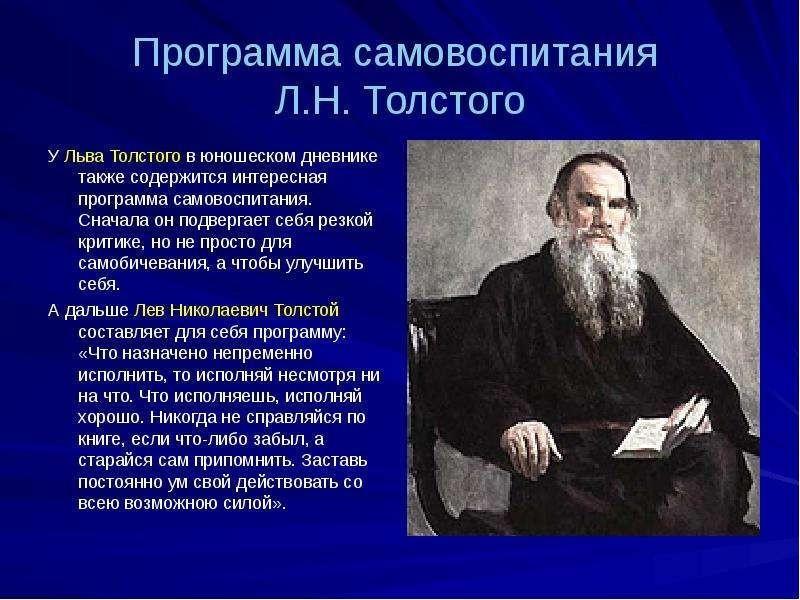 Программа самовоспитания Л.Н. Толстого

У Льва Толстого в юношеском дневнике также содержится интересная программа самовоспитания. Сначала он подвергает себя резкой критике, но не просто для самобичевания, а чтобы улучшить себя.

А дальше Лев Николаевич Толстой составляет для себя программу: «Что назначено непременно исполнить, то исполняй несмотря ни на что. Что исполняешь, исполняй хорошо. Никогда не справляйся по книге, если что-либо забыл, а старайся сам припомнить. Заставь постоянно ум свой действовать со всею возможною силой».